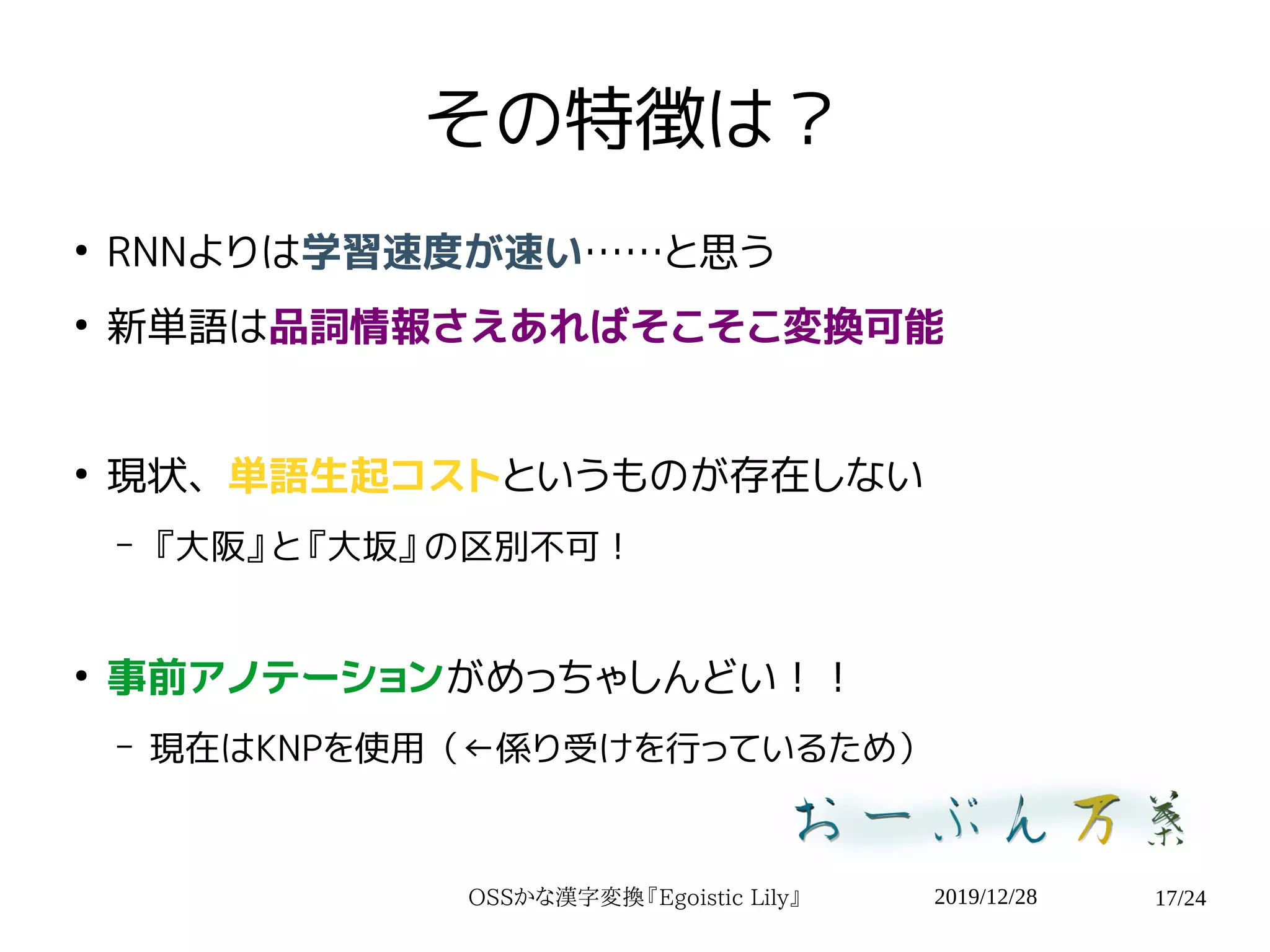 その特徴は？

• RNNよりは学習速度が速い……と思う
• 新単語は品詞情報さえあればそこそこ変換可能

• 現状、単語生起コストというものが存在しない
– 『大阪』と『大坂』の区別不可！

• 事前アノテーションがめっちゃしんどい！！
– 現在はKNPを使用（←係り受けを行っているため）

おーぷん万葉

OSSかな漢字変換『Egoistic Lily』 2019/12/28 17/24